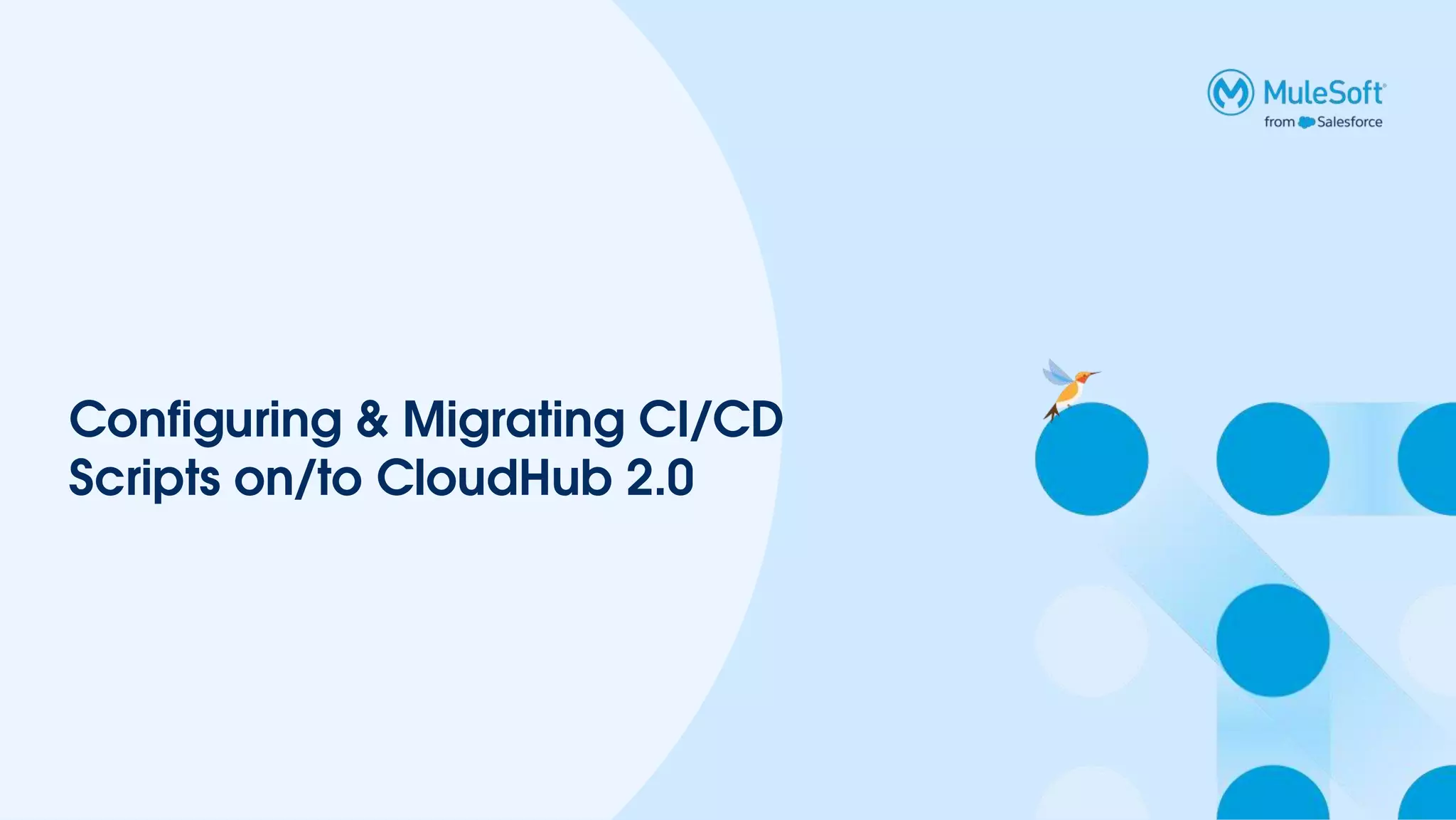 MuleSoft
from Salesforce

Configuring & Migrating CI/CD Scripts on/to CloudHub 2.0